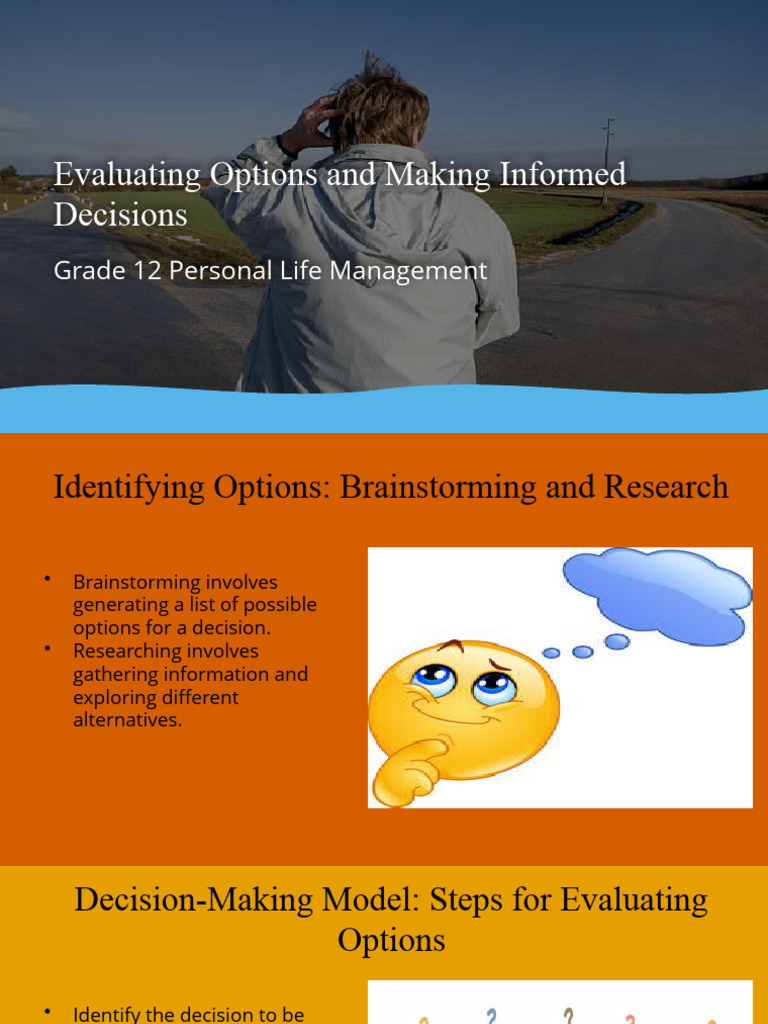 Evaluating Options and Making Informed Decisions

Grade 12 Personal Life Management

Identifying Options: Brainstorming and Research

• Brainstorming involves generating a list of possible options for a decision.
• Researching involves gathering information and exploring different alternatives.

Decision-Making Model: Steps for Evaluating Options

• Identify the decision to be